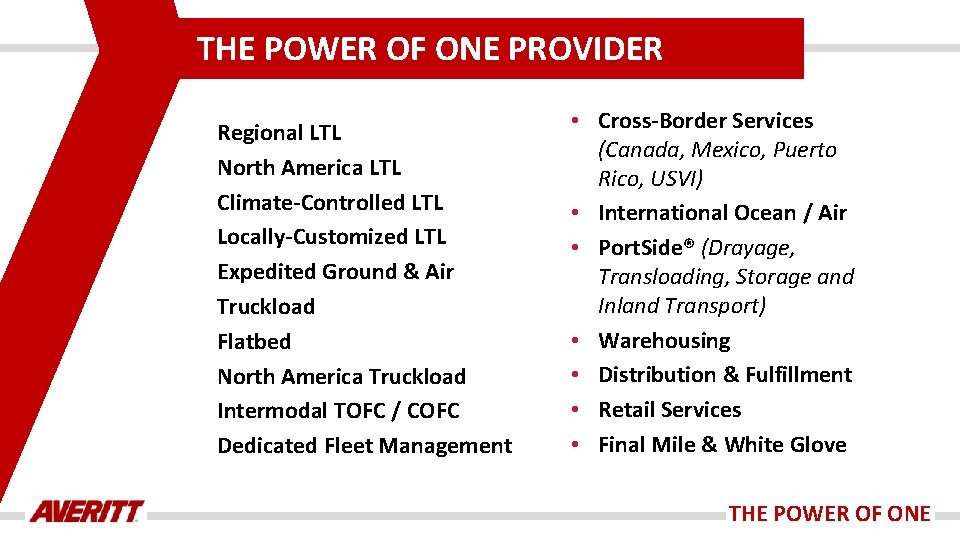 THE POWER OF ONE PROVIDER

Regional LTL
North America LTL
Climate-Controlled LTL
Locally-Customized LTL
Expedited Ground & Air
Truckload
Flatbed
North America Truckload
Intermodal TOFC / COFC
Dedicated Fleet Management

• Cross-Border Services (Canada, Mexico, Puerto Rico, USVI)
• International Ocean / Air
• PortSide® (Drayage, Transloading, Storage and Inland Transport)
• Warehousing
• Distribution & Fulfillment
• Retail Services
• Final Mile & White Glove

AVERITT

THE POWER OF ONE